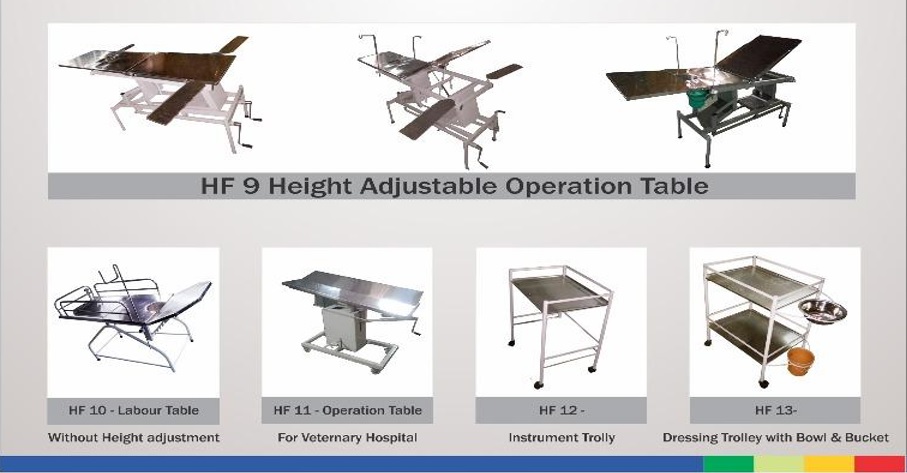 HF 9 Height Adjustable Operation Table

HF 10 - Labour Table
Without Height adjustment

HF 11 - Operation Table
For Veternary Hospital

HF 12 -
Instrument Trolly

HF 13-
Dressing Trolley with Bowl & Bucket